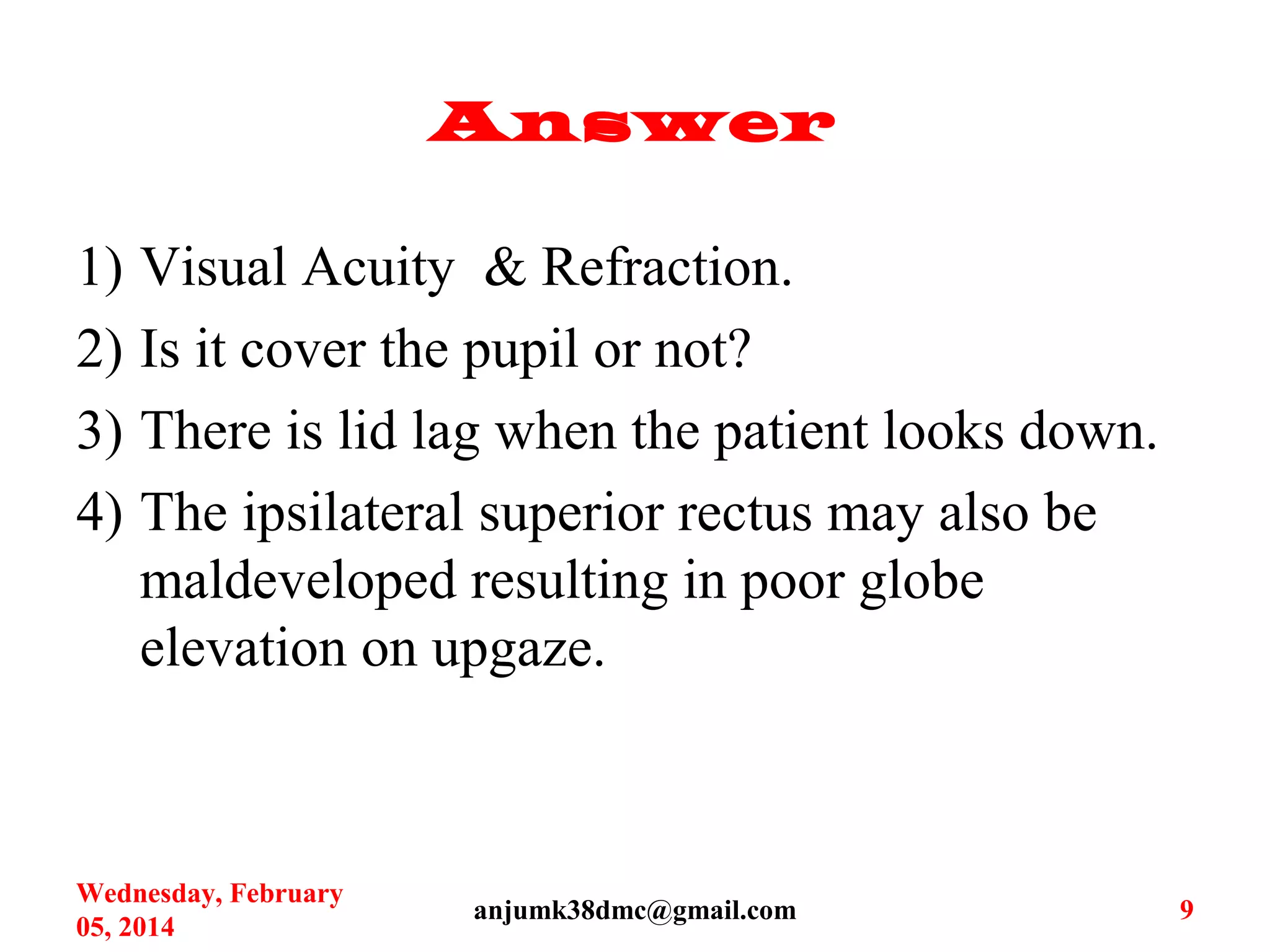 Answer

1) Visual Acuity & Refraction.
2) Is it cover the pupil or not?
3) There is lid lag when the patient looks down.
4) The ipsilateral superior rectus may also be maldeveloped resulting in poor globe elevation on upgaze.

Wednesday, February 05, 2014

anjumk38dmc@gmail.com

9